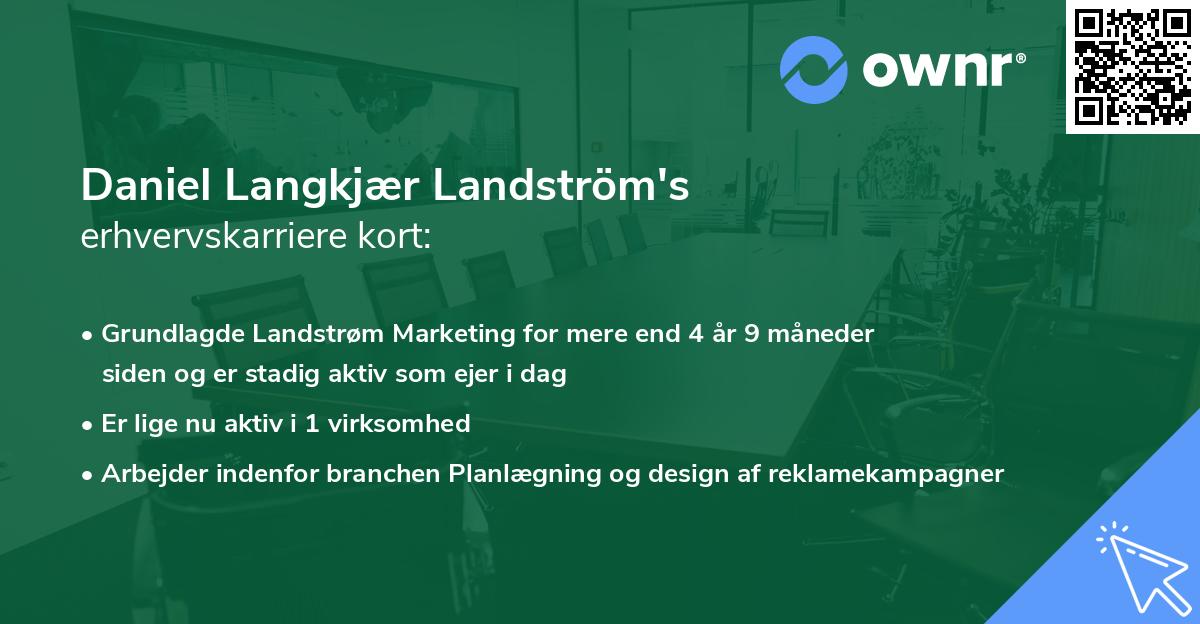 ownr®

Daniel Langkjær Landström's
erhvervskarriere kort:

• Grundlagde Landstrøm Marketing for mere end 4 år 9 måneder siden og er stadig aktiv som ejer i dag
• Er lige nu aktiv i 1 virksomhed
• Arbejder indenfor branchen Planlægning og design af reklamekampagner